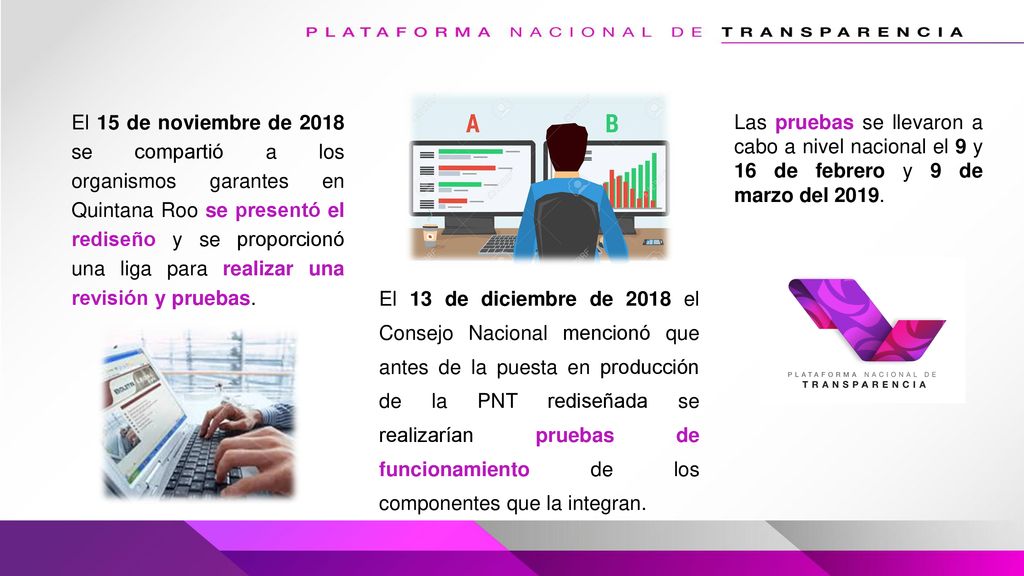 PLATAFORMA NACIONAL DE TRANSPARENCIA

El 15 de noviembre de 2018 se compartió a los organismos garantes en Quintana Roo se presentó el rediseño y se proporcionó una liga para realizar una revisión y pruebas.

A B

El 13 de diciembre de 2018 el Consejo Nacional mencionó que antes de la puesta en producción de la PNT rediseñada se realizarían pruebas de funcionamiento de los componentes que la integran.

Las pruebas se llevaron a cabo a nivel nacional el 9 y 16 de febrero y 9 de marzo del 2019.

PLATAFORMA NACIONAL DE TRANSPARENCIA